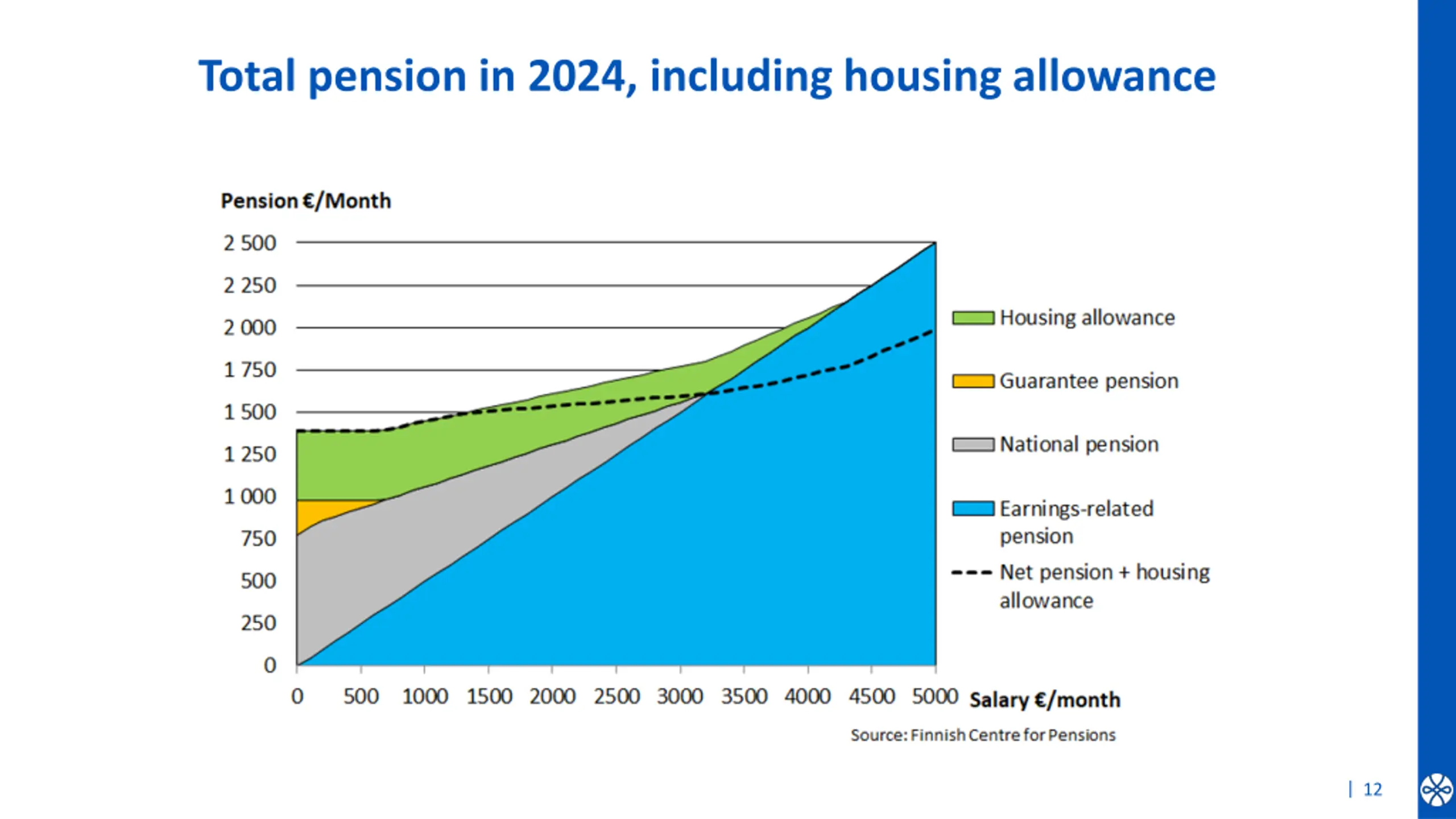 Total pension in 2024, including housing allowance

Pension €/Month

2 500
2 250
2 000
1 750
1 500
1 250
1 000
750
500
250
0

0 500 1000 1500 2000 2500 3000 3500 4000 4500 5000 Salary €/month

Housing allowance
Guarantee pension
National pension
Earnings-related pension
Net pension + housing allowance

Source: Finnish Centre for Pensions

| 12